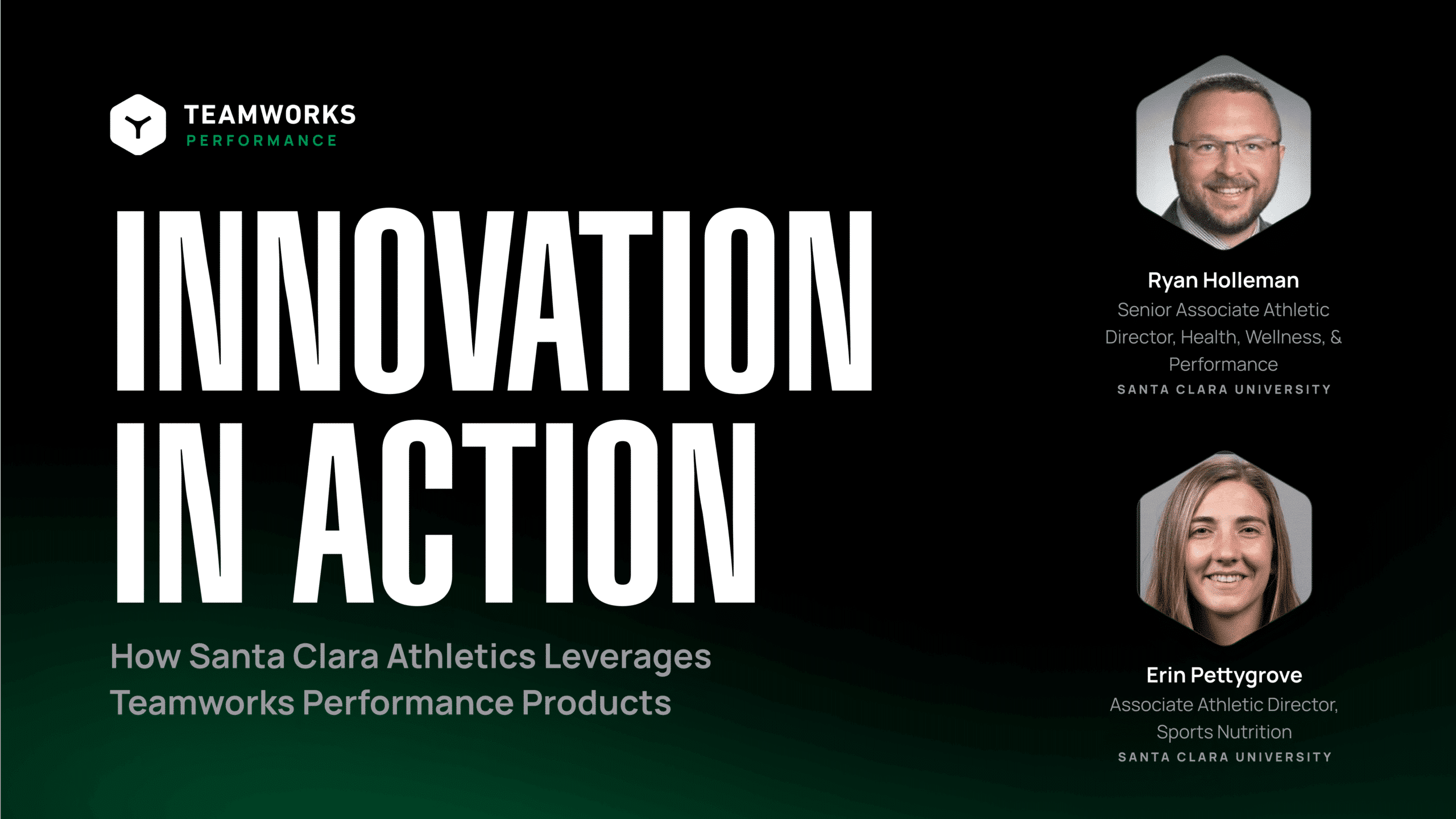 TEAMWORKS
PERFORMANCE

INNOVATION IN ACTION

How Santa Clara Athletics Leverages Teamworks Performance Products

Ryan Holleman
Senior Associate Athletic Director, Health, Wellness, & Performance
SANTA CLARA UNIVERSITY

Erin Pettygrove
Associate Athletic Director, Sports Nutrition
SANTA CLARA UNIVERSITY